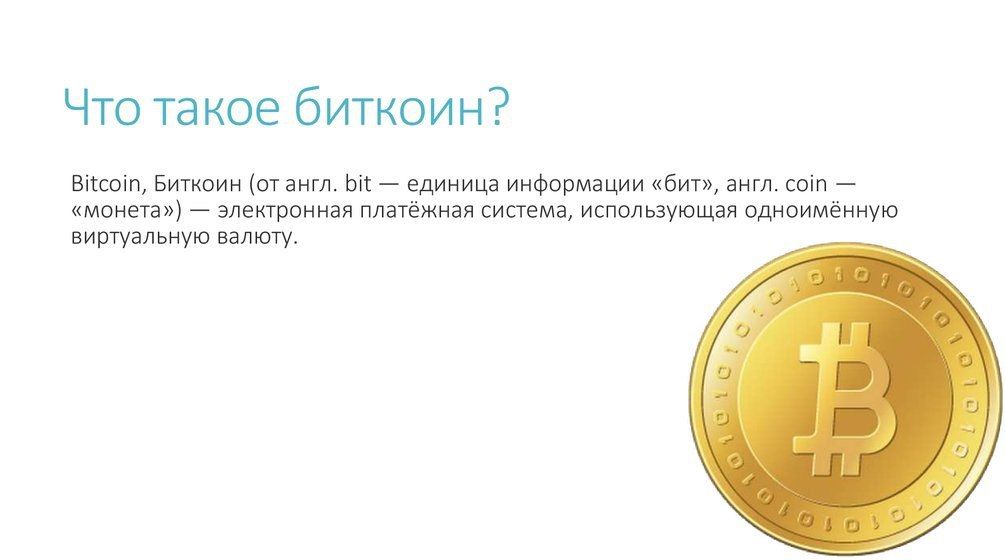 Что такое биткоин?

Bitcoin, Биткоин (от англ. bit — единица информации «бит», англ. coin — «монета») — электронная платёжная система, использующая одноимённую виртуальную валюту.